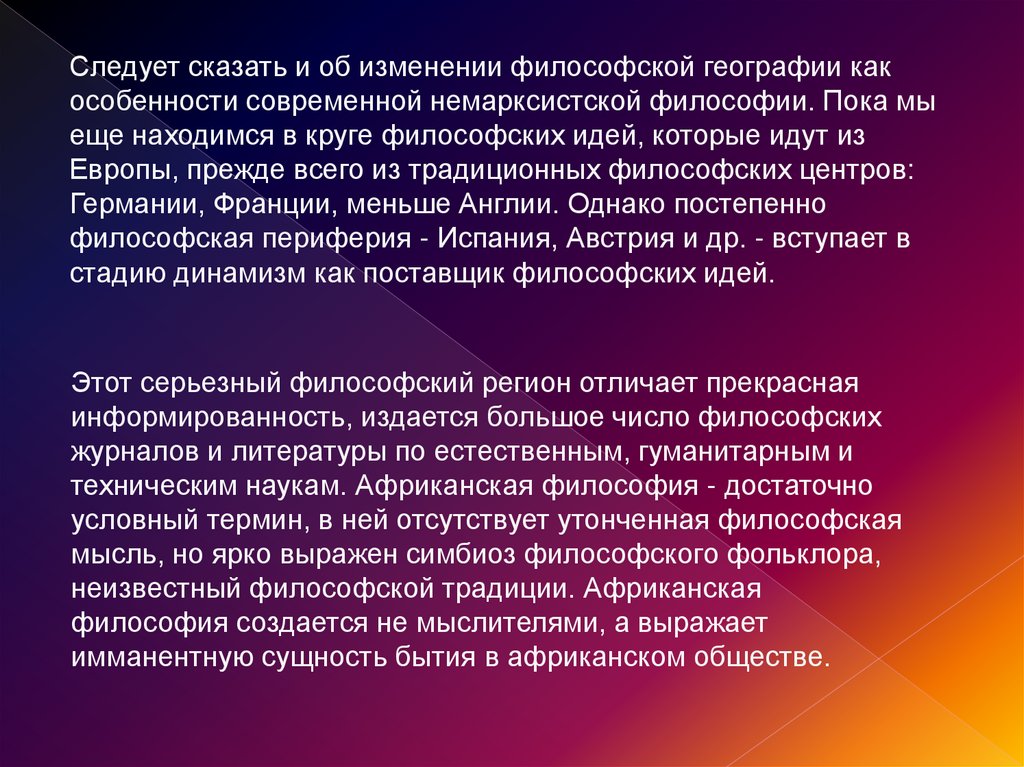 Следует сказать и об изменении философской географии как особенности современной немарксистской философии. Пока мы еще находимся в круге философских идей, которые идут из Европы, прежде всего из традиционных философских центров: Германии, Франции, меньше Англии. Однако постепенно философская периферия - Испания, Австрия и др. - вступает в стадию динамизм как поставщик философских идей.

Этот серьезный философский регион отличает прекрасная информированность, издается большое число философских журналов и литературы по естественным, гуманитарным и техническим наукам. Африканская философия - достаточно условный термин, в ней отсутствует утонченная философская мысль, но ярко выражен симбиоз философского фольклора, неизвестный философской традиции. Африканская философия создается не мыслителями, а выражает имманентную сущность бытия в африканском обществе.